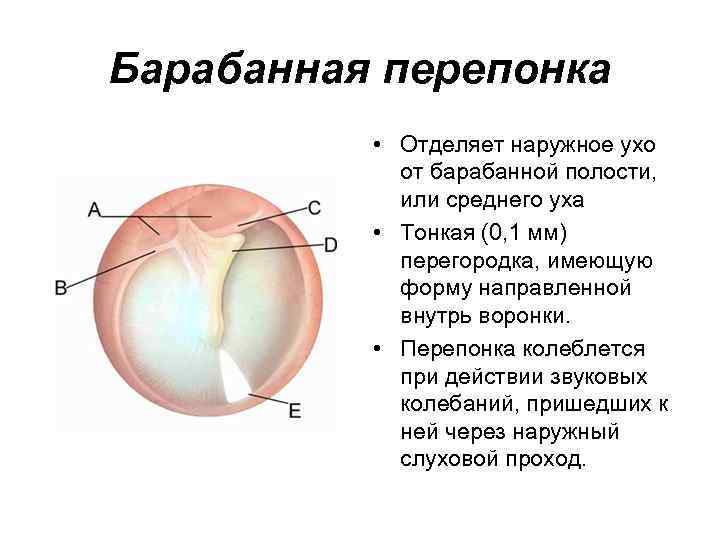 Барабанная перепонка

A
C
D
B
E

• Отделяет наружное ухо от барабанной полости, или среднего уха

• Тонкая (0,1 мм) перегородка, имеющую форму направленной внутрь воронки.

• Перепонка колеблется при действии звуковых колебаний, пришедших к ней через наружный слуховой проход.